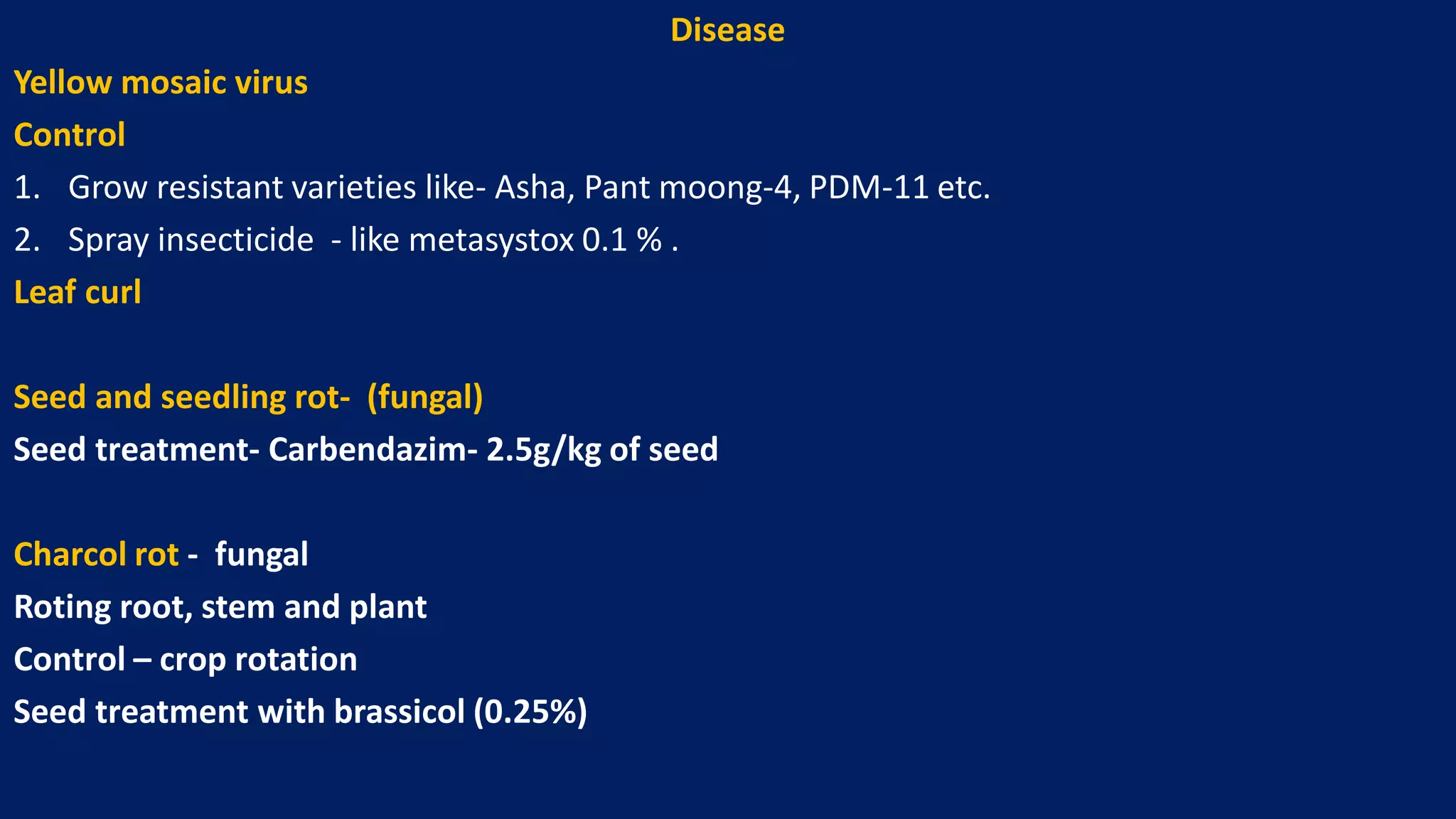 Disease

Yellow mosaic virus

Control

1. Grow resistant varieties like- Asha, Pant moong-4, PDM-11 etc.

2. Spray insecticide - like metasystox 0.1 % .

Leaf curl

Seed and seedling rot- (fungal)

Seed treatment- Carbendazim- 2.5g/kg of seed

Charcol rot - fungal

Roting root, stem and plant

Control – crop rotation

Seed treatment with brassicol (0.25%)